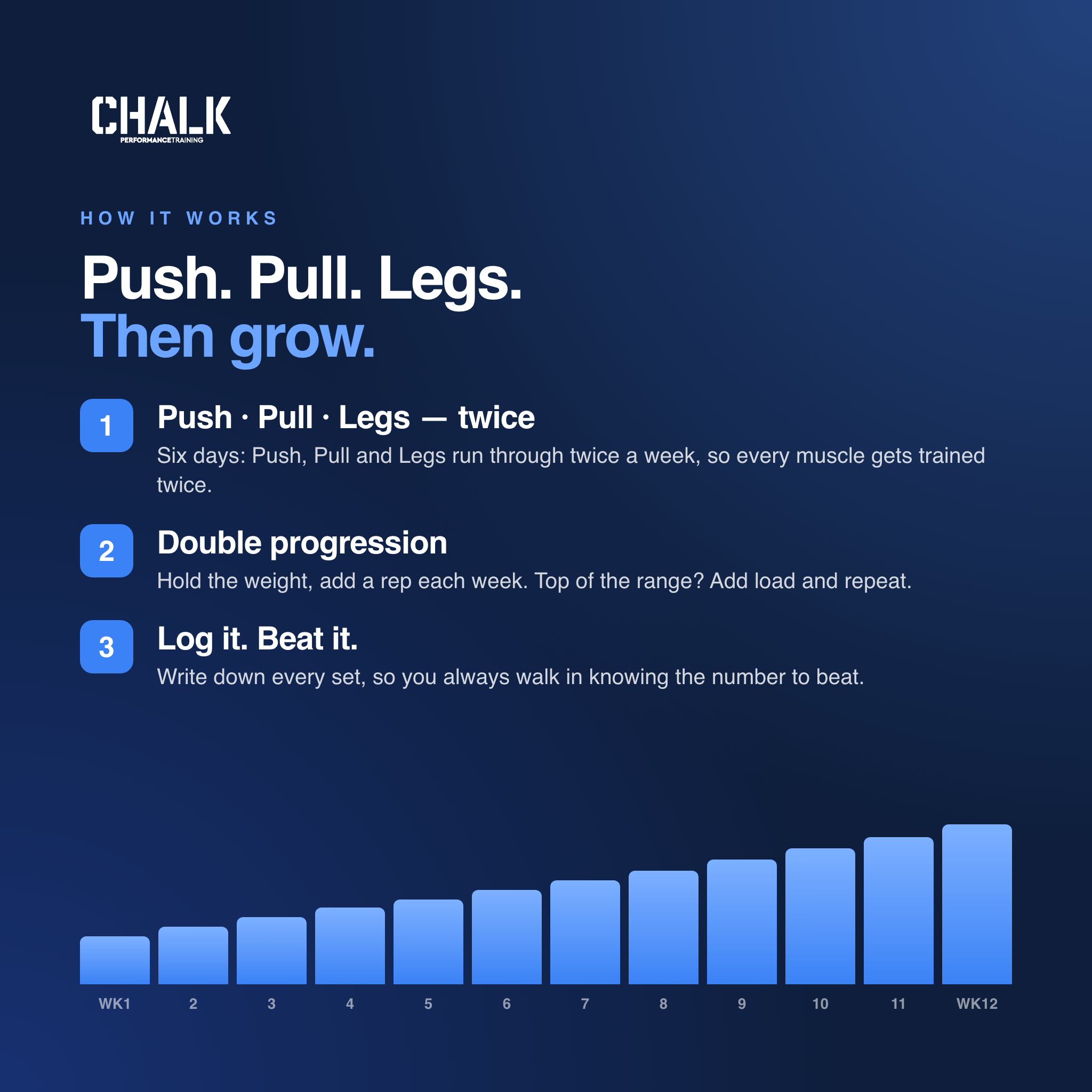 CHALK
PERFORMANCETRAINING

HOW IT WORKS

Push. Pull. Legs.
Then grow.

1
Push · Pull · Legs — twice
Six days: Push, Pull and Legs run through twice a week, so every muscle gets trained twice.

2
Double progression
Hold the weight, add a rep each week. Top of the range? Add load and repeat.

3
Log it. Beat it.
Write down every set, so you always walk in knowing the number to beat.

WK1 2 3 4 5 6 7 8 9 10 11 WK12